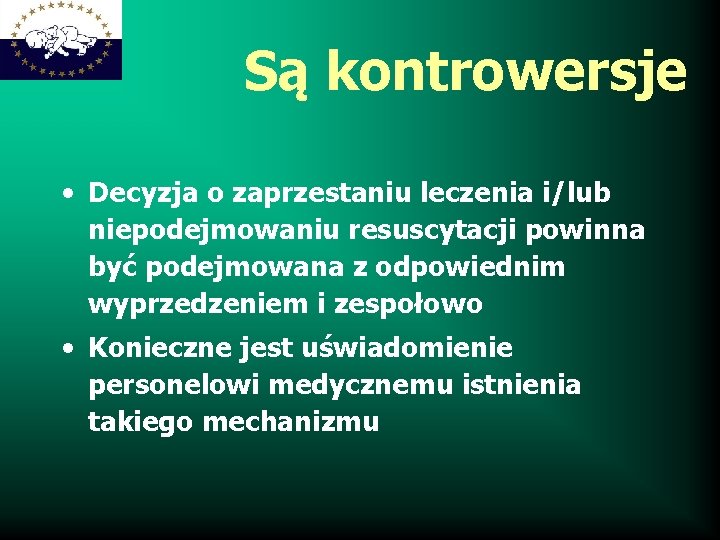 Są kontrowersje

• Decyzja o zaprzestaniu leczenia i/lub niepodejmowaniu resuscytacji powinna być podejmowana z odpowiednim wyprzedzeniem i zespołowo

• Konieczne jest uświadomienie personelowi medycznemu istnienia takiego mechanizmu